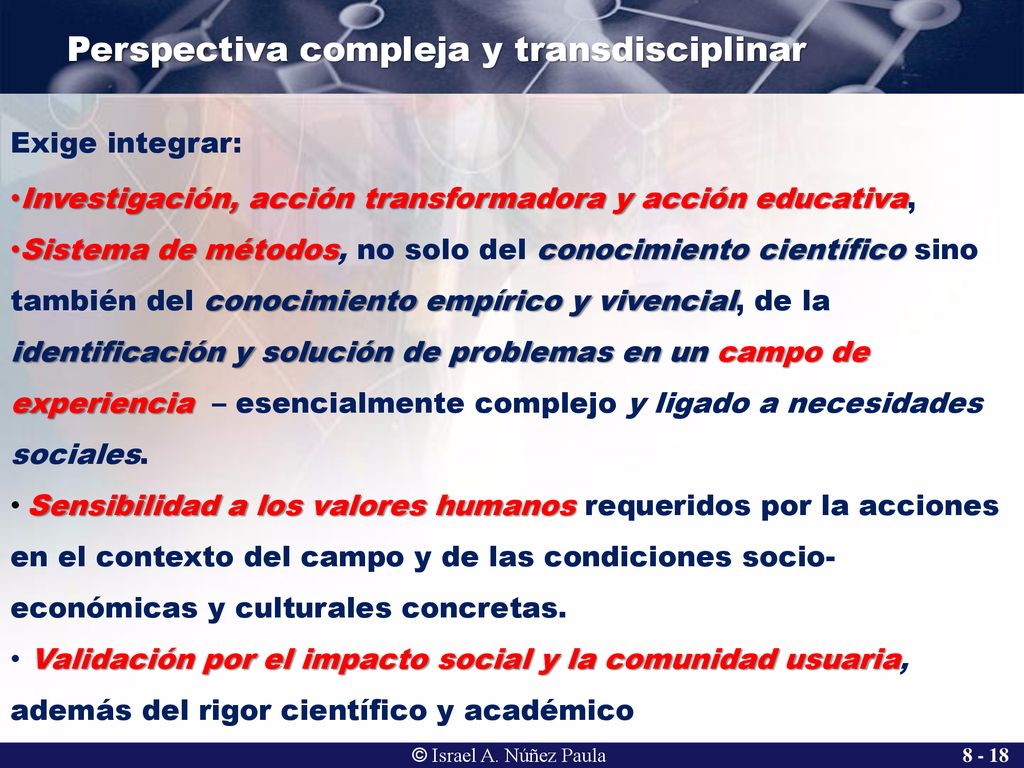 Perspectiva compleja y transdisciplinar

Exige integrar:

•Investigación, acción transformadora y acción educativa,

•Sistema de métodos, no solo del conocimiento científico sino también del conocimiento empírico y vivencial, de la identificación y solución de problemas en un campo de experiencia – esencialmente complejo y ligado a necesidades sociales.

• Sensibilidad a los valores humanos requeridos por la acciones en el contexto del campo y de las condiciones socio-económicas y culturales concretas.

• Validación por el impacto social y la comunidad usuaria, además del rigor científico y académico

© Israel A. Núñez Paula

8 - 18